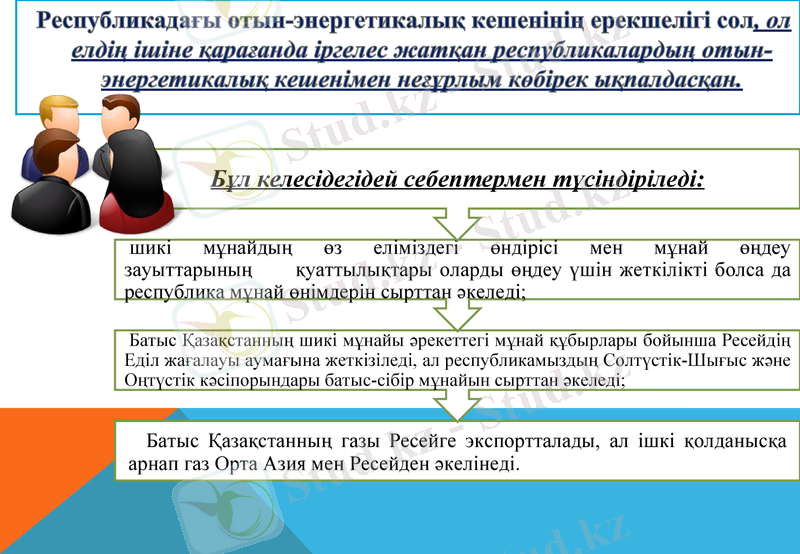 Республикадағы отын-энергетикалық кешенінің ерекшелігі сол, ол елдің ішіне қарағанда іргелес жатқан республикалардың отын-энергетикалық кешенімен неғұрлым көбірек ықпалдасқан.

Бұл келесідегідей себептермен түсіндіріледі:

шикі мұнайдың өз еліміздегі өндірісі мен мұнай өңдеу зауыттарының қуаттылықтары оларды өңдеу үшін жеткілікті болса да республика мұнай өнімдерін сырттан әкеледі;

Батыс Қазақстанның шикі мұнайы әрекеттегі мұнай құбырлары бойынша Ресейдің Еділ жағалауы аумағына жеткізіледі, ал республикамыздың Солтүстік-Шығыс және Оңтүстік кәсіпорындары батыс-сібір мұнайын сырттан әкеледі;

Батыс Қазақстанның газы Ресейге экспортталады, ал ішкі қолданысқа арнап газ Орта Азия мен Ресейден әкелінеді.

Stud.kz